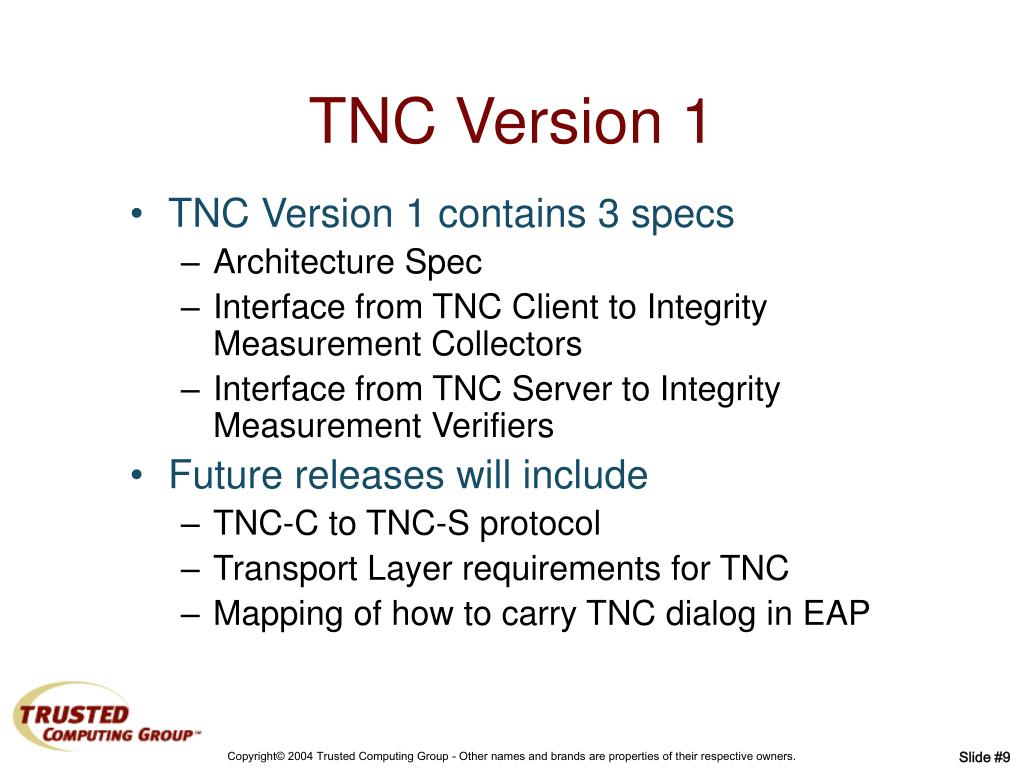 TNC Version 1

• TNC Version 1 contains 3 specs
– Architecture Spec
– Interface from TNC Client to Integrity Measurement Collectors
– Interface from TNC Server to Integrity Measurement Verifiers
• Future releases will include
– TNC-C to TNC-S protocol
– Transport Layer requirements for TNC
– Mapping of how to carry TNC dialog in EAP

TRUSTED COMPUTING GROUP™

Copyright© 2004 Trusted Computing Group - Other names and brands are properties of their respective owners.

Slide #9